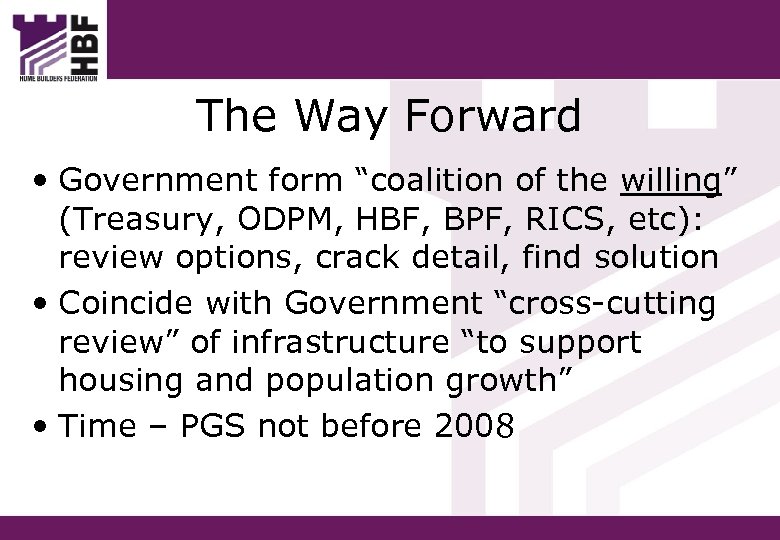 HBF
HOME BUILDERS FEDERATION

The Way Forward

• Government form “coalition of the willing” (Treasury, ODPM, HBF, BPF, RICS, etc): review options, crack detail, find solution
• Coincide with Government “cross-cutting review” of infrastructure “to support housing and population growth”
• Time – PGS not before 2008